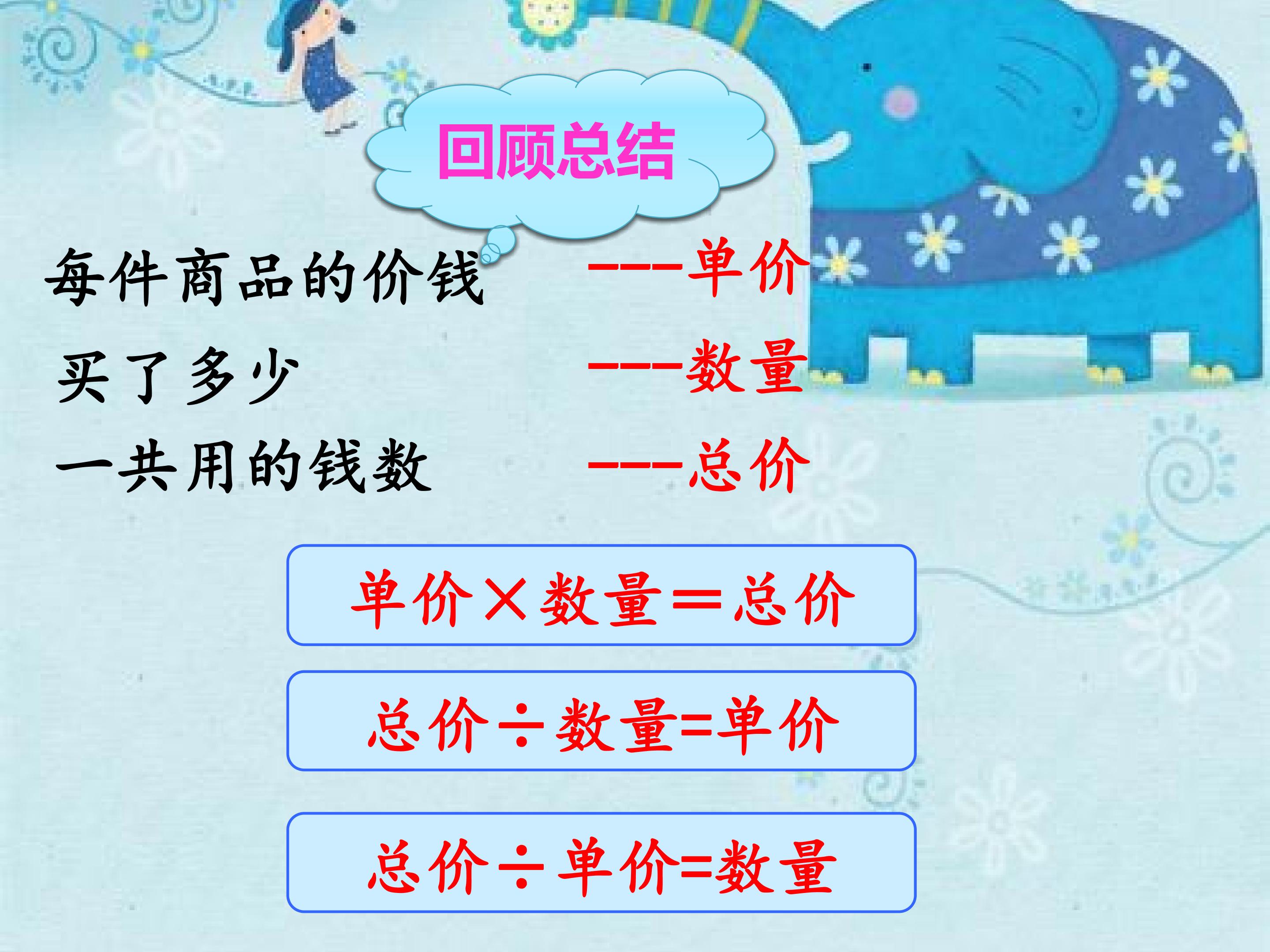 回顾总结

每件商品的价钱 ---单价

买了多少 ---数量

一共用的钱数 ---总价

单价×数量=总价

总价÷数量=单价

总价÷单价=数量